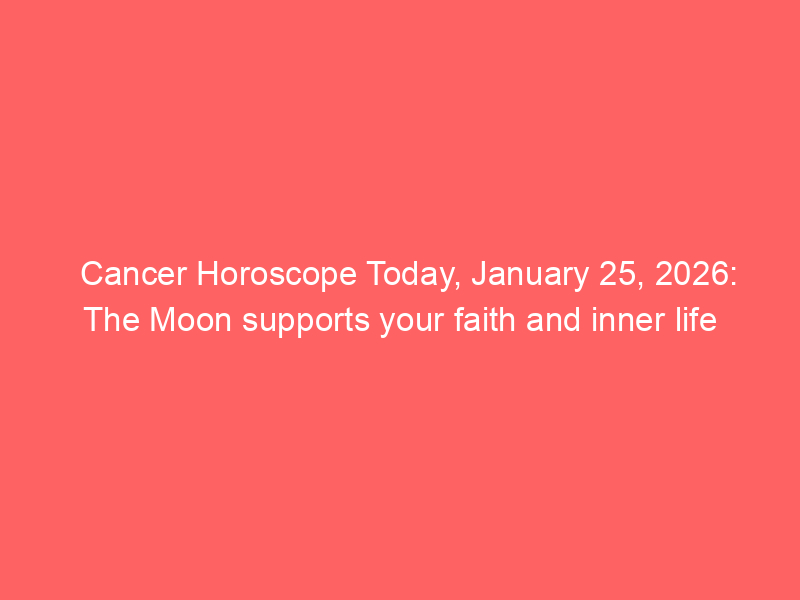 Cancer Horoscope Today, January 25, 2026: The Moon supports your faith and inner life